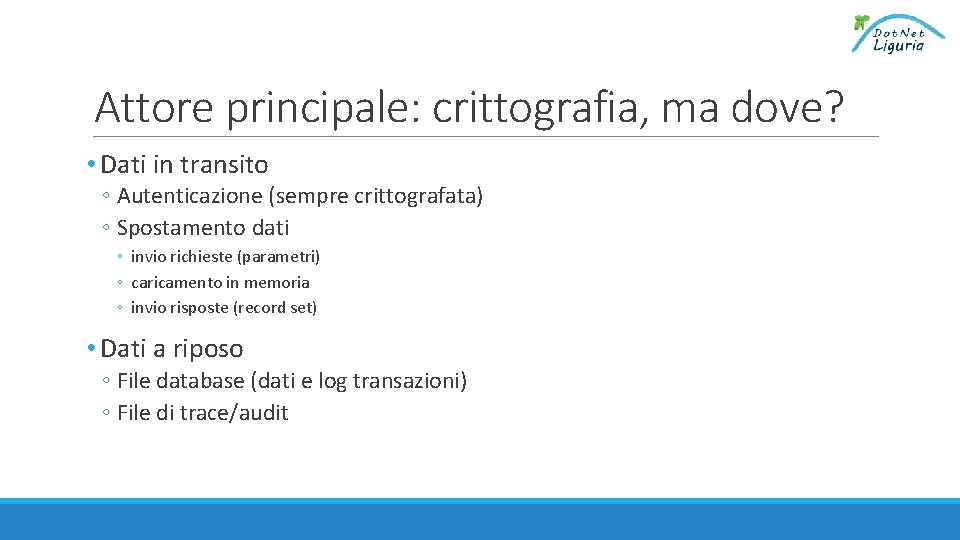 DotNet Liguria

Attore principale: crittografia, ma dove?

• Dati in transito
◦ Autenticazione (sempre crittografata)
◦ Spostamento dati
◦ invio richieste (parametri)
◦ caricamento in memoria
◦ invio risposte (record set)

• Dati a riposo
◦ File database (dati e log transazioni)
◦ File di trace/audit